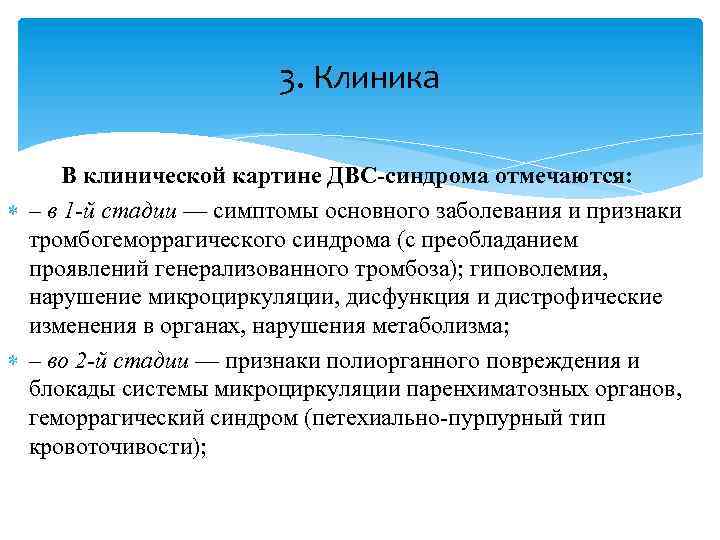 3. Клиника

В клинической картине ДВС-синдрома отмечаются:

– в 1-й стадии — симптомы основного заболевания и признаки тромбогеморрагического синдрома (с преобладанием проявлений генерализованного тромбоза); гиповолемия, нарушение микроциркуляции, дисфункция и дистрофические изменения в органах, нарушения метаболизма;

– во 2-й стадии — признаки полиорганного повреждения и блокады системы микроциркуляции паренхиматозных органов, геморрагический синдром (петехиально-пурпурный тип кровоточивости);